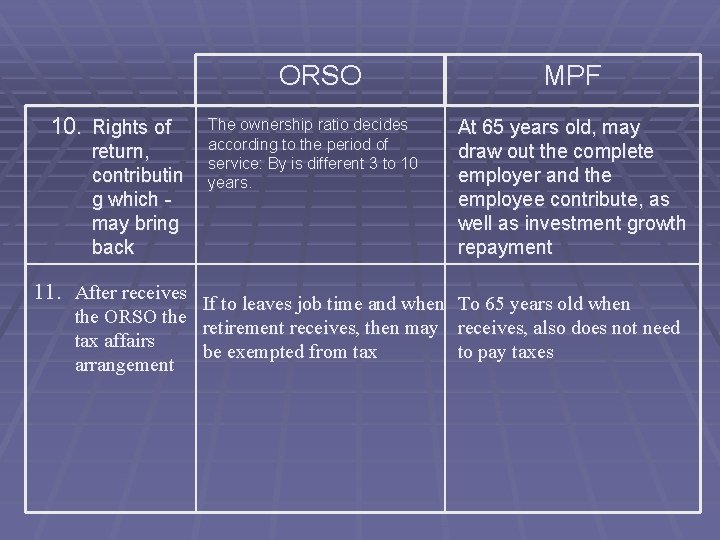 |  | ORSO | MPF |
|---|---|---|
| 10. Rights of return, contributing which - may bring back | The ownership ratio decides according to the period of service: By is different 3 to 10 years. | At 65 years old, may draw out the complete employer and the employee contribute, as well as investment growth repayment |
| 11. After receives the ORSO the tax affairs arrangement | If to leaves job time and when retirement receives, then may be exempted from tax | To 65 years old when receives, also does not need to pay taxes |